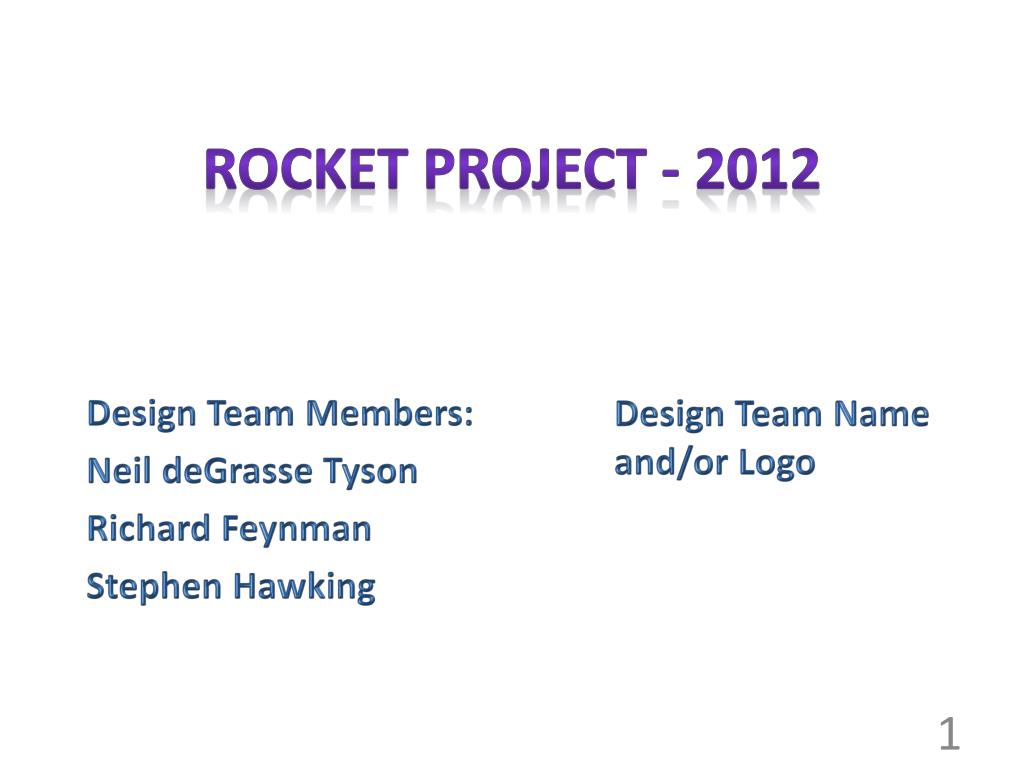 ROCKET PROJECT - 2012

Design Team Members:
Neil deGrasse Tyson
Richard Feynman
Stephen Hawking

Design Team Name and/or Logo

1